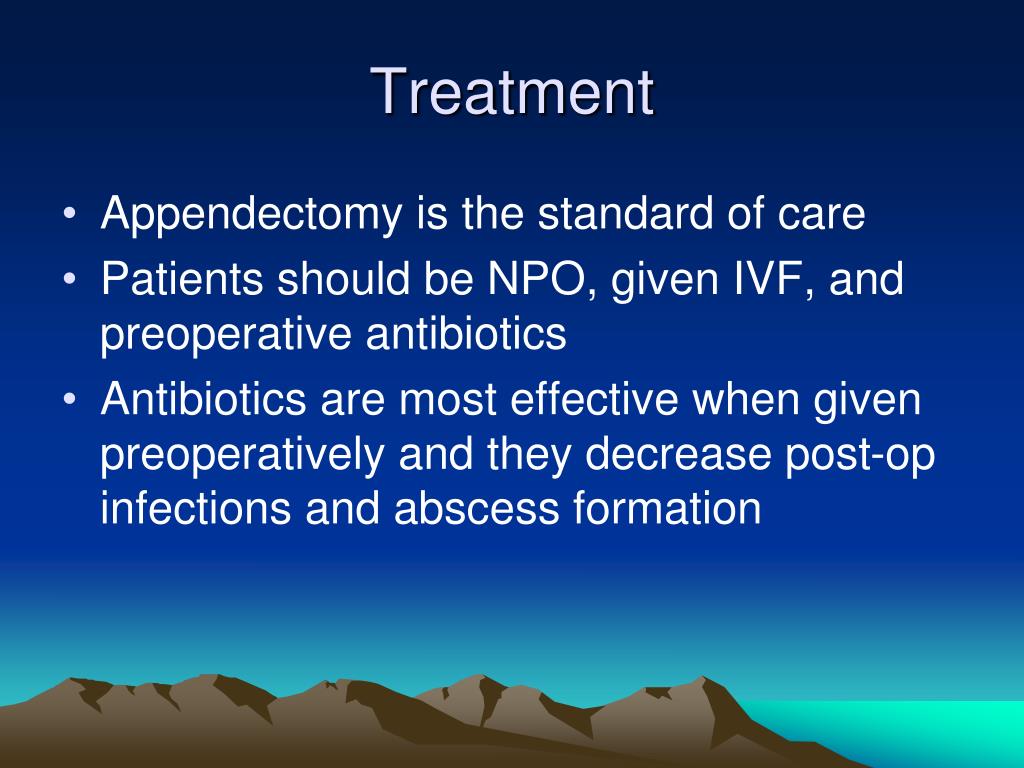 Treatment

• Appendectomy is the standard of care
• Patients should be NPO, given IVF, and preoperative antibiotics
• Antibiotics are most effective when given preoperatively and they decrease post-op infections and abscess formation